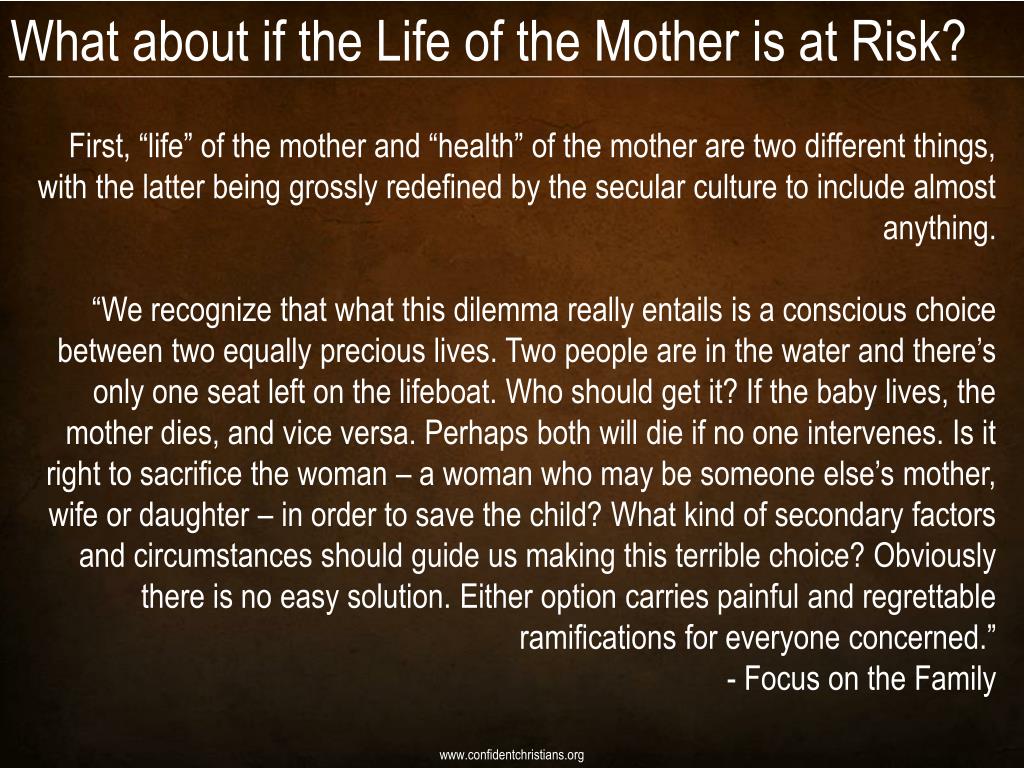 What about if the Life of the Mother is at Risk?

First, “life” of the mother and “health” of the mother are two different things, with the latter being grossly redefined by the secular culture to include almost anything.

“We recognize that what this dilemma really entails is a conscious choice between two equally precious lives. Two people are in the water and there’s only one seat left on the lifeboat. Who should get it? If the baby lives, the mother dies, and vice versa. Perhaps both will die if no one intervenes. Is it right to sacrifice the woman – a woman who may be someone else’s mother, wife or daughter – in order to save the child? What kind of secondary factors and circumstances should guide us making this terrible choice? Obviously there is no easy solution. Either option carries painful and regrettable ramifications for everyone concerned.”
- Focus on the Family

www.confidentchristians.org